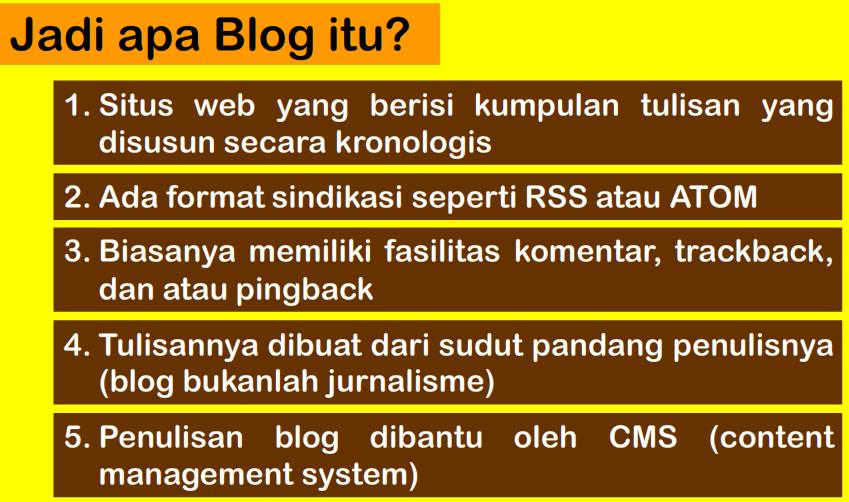 Jadi apa Blog itu?

1. Situs web yang berisi kumpulan tulisan yang disusun secara kronologis

2. Ada format sindikasi seperti RSS atau ATOM

3. Biasanya memiliki fasilitas komentar, trackback, dan atau pingback

4. Tulisannya dibuat dari sudut pandang penulisnya (blog bukanlah jurnalisme)

5. Penulisan blog dibantu oleh CMS (content management system)